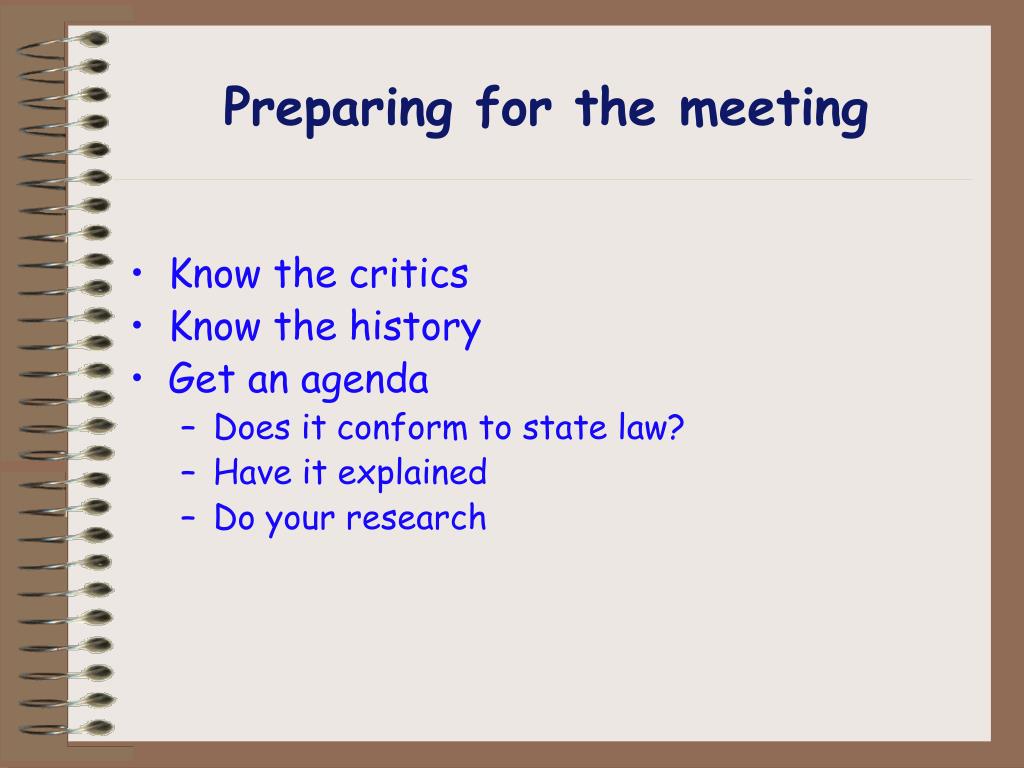 Preparing for the meeting

• Know the critics
• Know the history
• Get an agenda
– Does it conform to state law?
– Have it explained
– Do your research